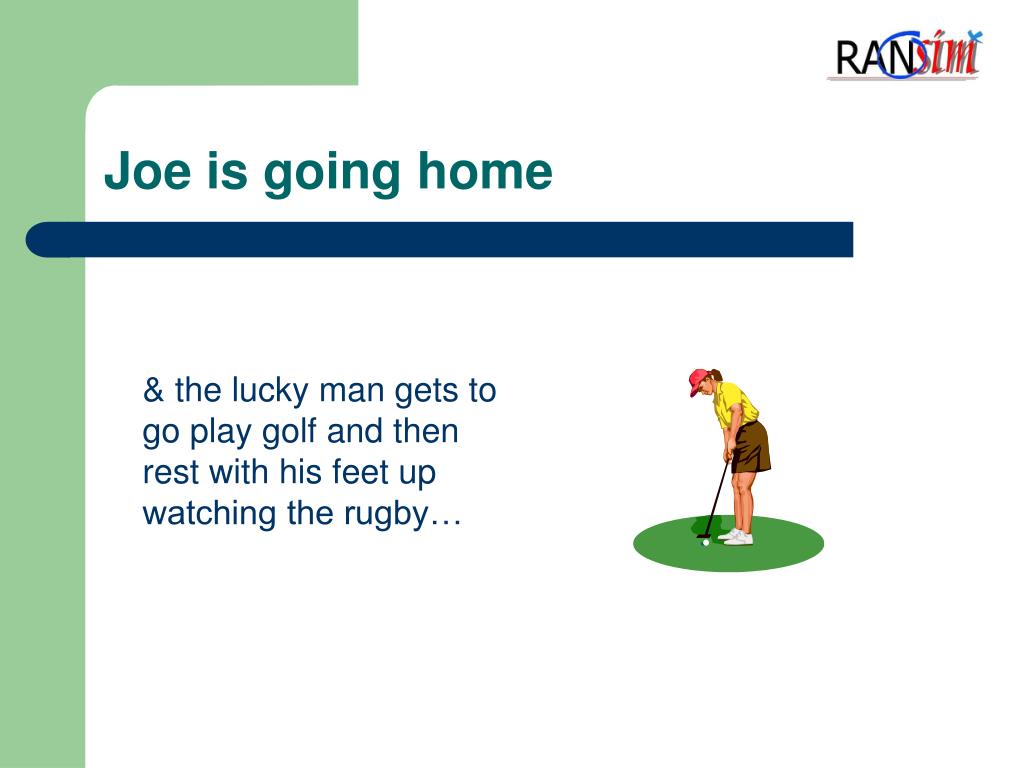 RANsim

Joe is going home

& the lucky man gets to go play golf and then rest with his feet up watching the rugby…